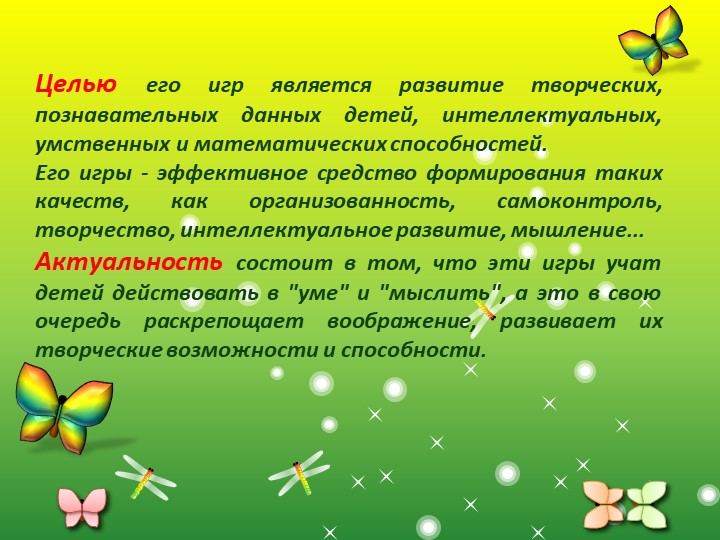 Целью его игр является развитие творческих, познавательных данных детей, интеллектуальных, умственных и математических способностей.
Его игры - эффективное средство формирования таких качеств, как организованность, самоконтроль, творчество, интеллектуальное развитие, мышление...
Актуальность состоит в том, что эти игры учат детей действовать в "уме" и "мыслить", а это в свою очередь раскрепощает воображение, развивает их творческие возможности и способности.